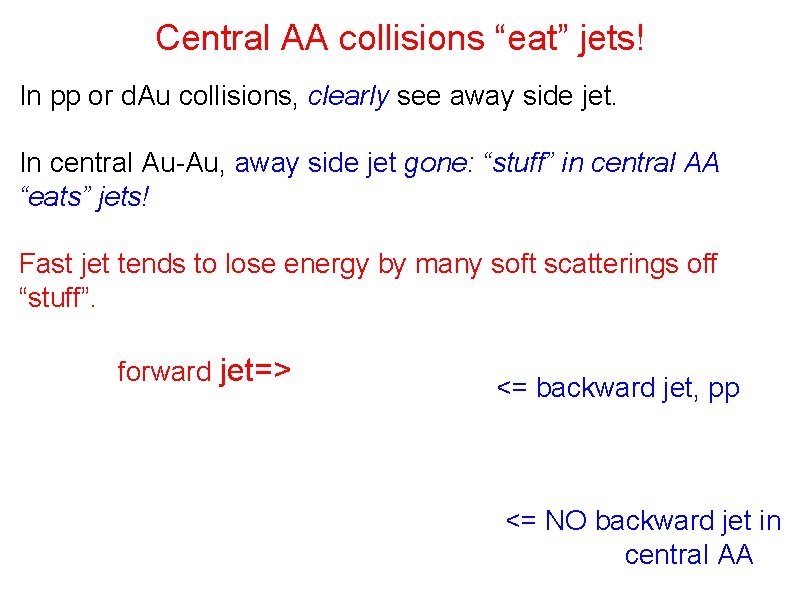 Central AA collisions “eat” jets!

In pp or dAu collisions, clearly see away side jet.

In central Au-Au, away side jet gone: “stuff” in central AA “eats” jets!

Fast jet tends to lose energy by many soft scatterings off “stuff”.

forward jet=>

<= backward jet, pp

<= NO backward jet in central AA